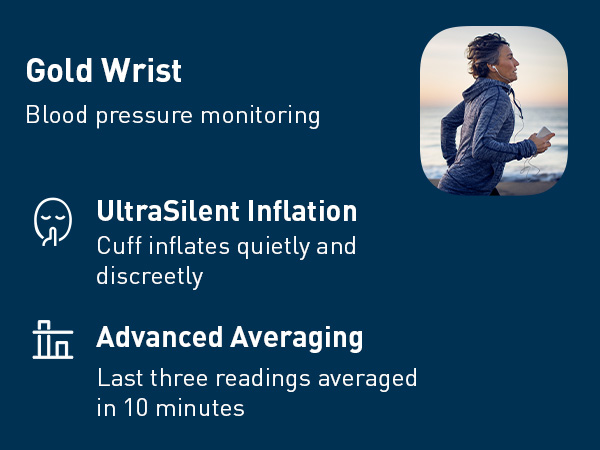 Gold Wrist

Blood pressure monitoring

UltraSilent Inflation
Cuff inflates quietly and discreetly

Advanced Averaging
Last three readings averaged in 10 minutes